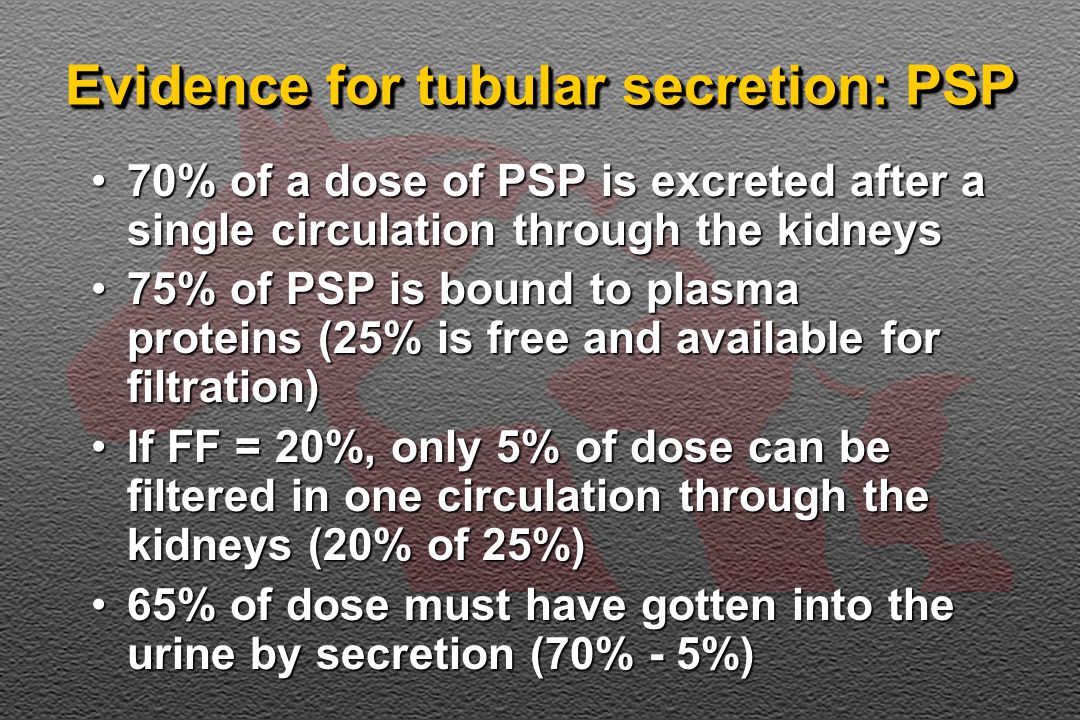 Evidence for tubular secretion: PSP

• 70% of a dose of PSP is excreted after a single circulation through the kidneys
• 75% of PSP is bound to plasma proteins (25% is free and available for filtration)
• If FF = 20%, only 5% of dose can be filtered in one circulation through the kidneys (20% of 25%)
• 65% of dose must have gotten into the urine by secretion (70% - 5%)